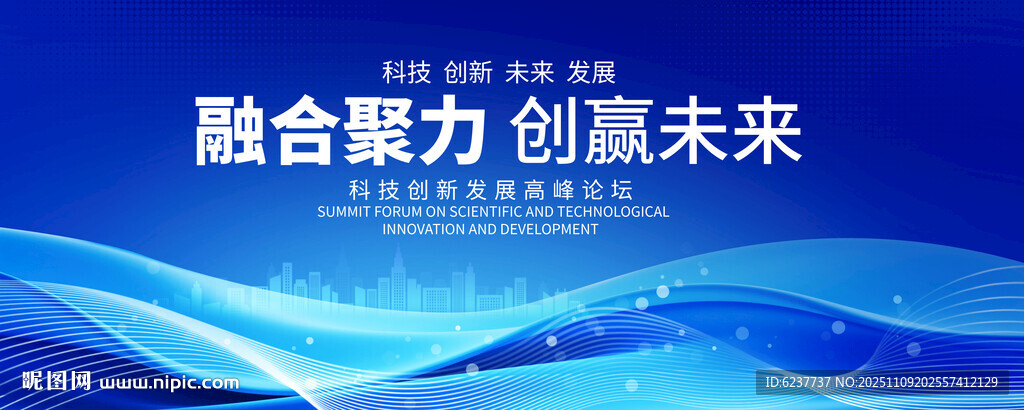 科技 创新 未来 发展

融合聚力 创赢未来

科技创新发展高峰论坛

SUMMIT FORUM ON SCIENTIFIC AND TECHNOLOGICAL INNOVATION AND DEVELOPMENT

昵图网 www.nipic.com

ID:6237737 NO:20251109202557412129